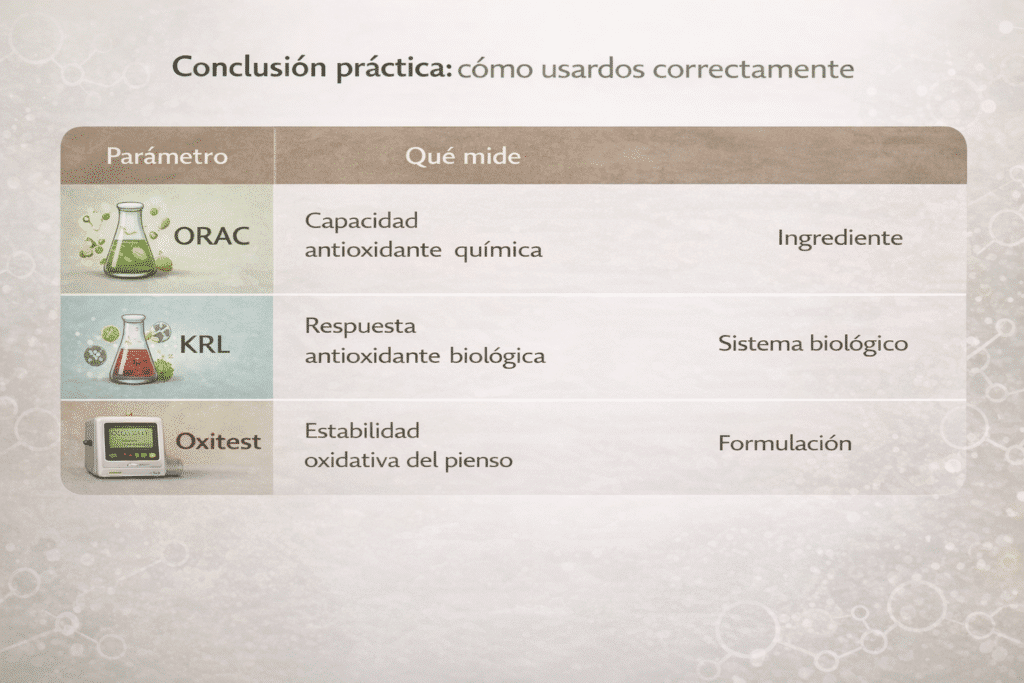 Conclusión práctica: cómo usardos correctamente

| Parámetro | Qué mide | |
|---|---|---|
| ORAC | Capacidad antioxidante química | Ingrediente |
| KRL | Respuesta antioxidante biológica | Sistema biológico |
| Oxitest | Estabilidad oxidativa del pienso | Formulación |